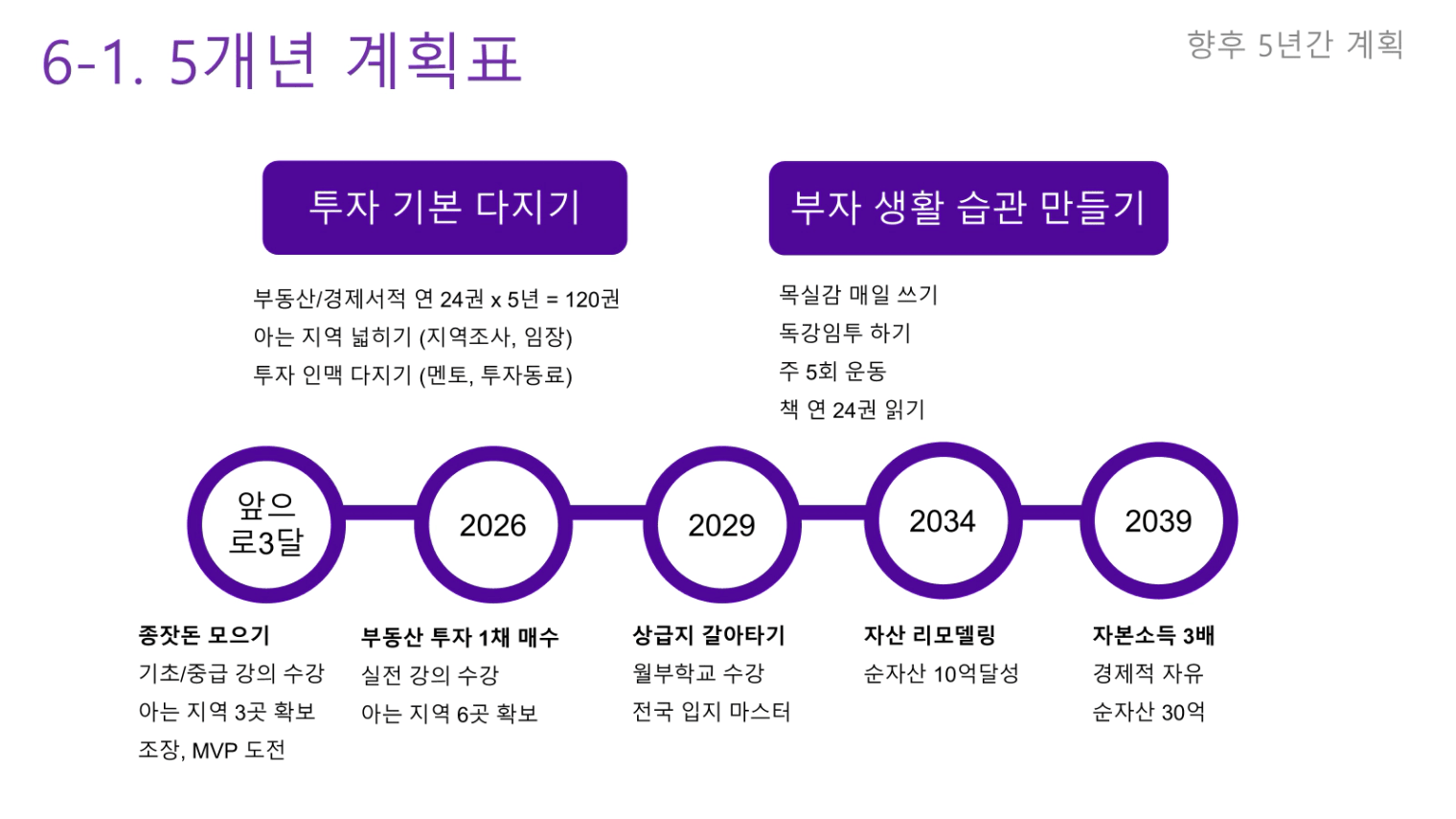 6-1. 5개년 계획표

향후 5년간 계획

투자 기본 다지기

부동산/경제서적 연 24권 x 5년 = 120권
아는 지역 넓히기 (지역조사, 임장)
투자 인맥 다지기 (멘토, 투자동료)

부자 생활 습관 만들기

목실감 매일 쓰기
독강임투 하기
주 5회 운동
책 연 24권 읽기

앞으로3달

2026

2029

2034

2039

종잣돈 모으기
기초/중급 강의 수강
아는 지역 3곳 확보
조장, MVP 도전

부동산 투자 1채 매수
실전 강의 수강
아는 지역 6곳 확보

상급지 갈아타기
월부학교 수강
전국 입지 마스터

자산 리모델링
순자산 10억달성

자본소득 3배
경제적 자유
순자산 30억